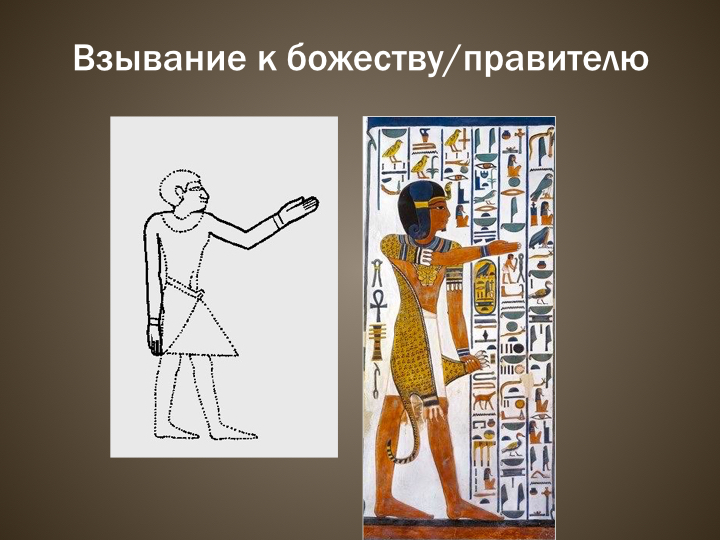 Взывание к божеству/правителю